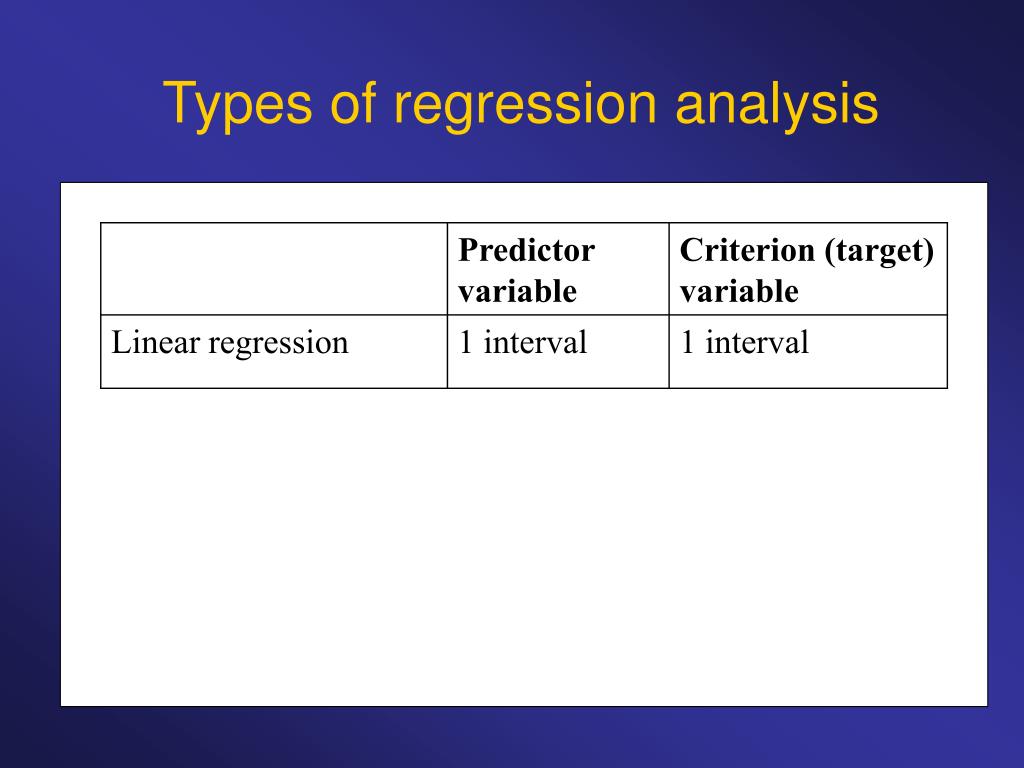 Types of regression analysis

| | Predictor variable | Criterion (target) variable |
|---|---|---|
| Linear regression | 1 interval | 1 interval |